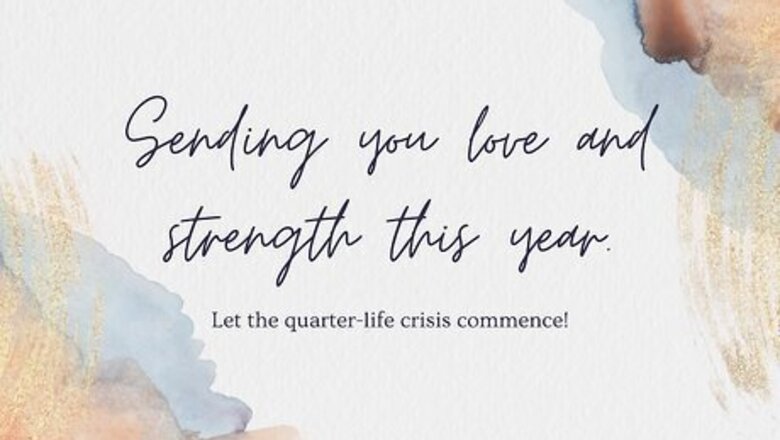 Sending you love and strength this year.

Let the quarter-life crisis commence!